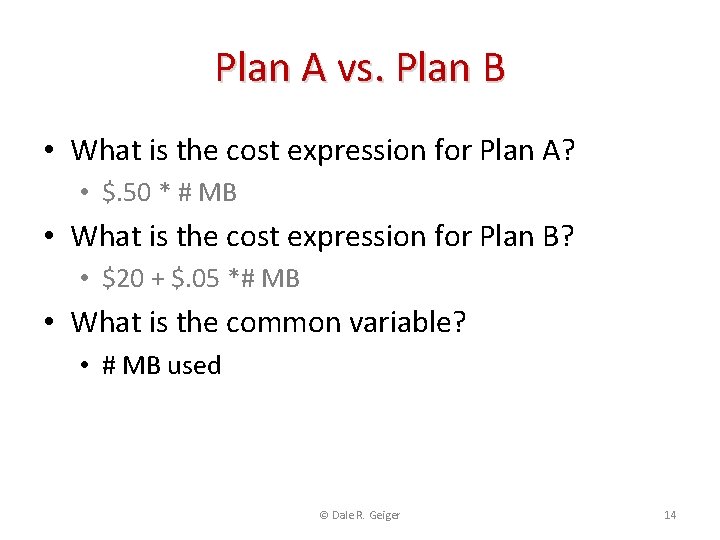 Plan A vs. Plan B

• What is the cost expression for Plan A?
  • \$.50 * # MB
• What is the cost expression for Plan B?
  • \$20 + \$.05 *# MB
• What is the common variable?
  • # MB used

© Dale R. Geiger

14